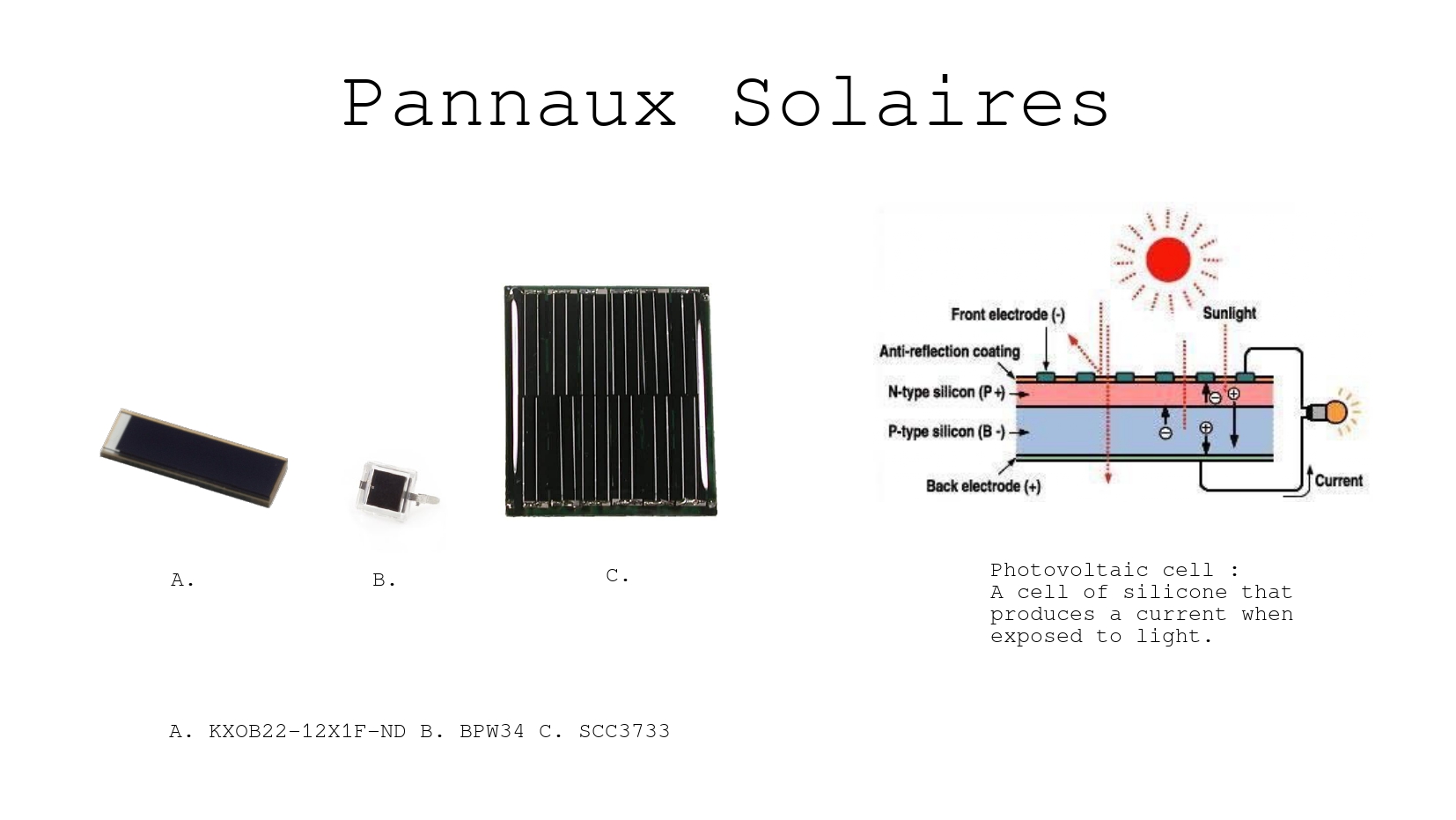 Pannaux Solaires

Front electrode (-)

Sunlight

Anti-reflection coating

N-type silicon (P +)

P-type silicon (B -)

Back electrode (+)

Current

A.

B.

C.

Photovoltaic cell :
A cell of silicone that produces a current when exposed to light.

A. KXOB22-12X1F-ND B. BPW34 C. SCC3733